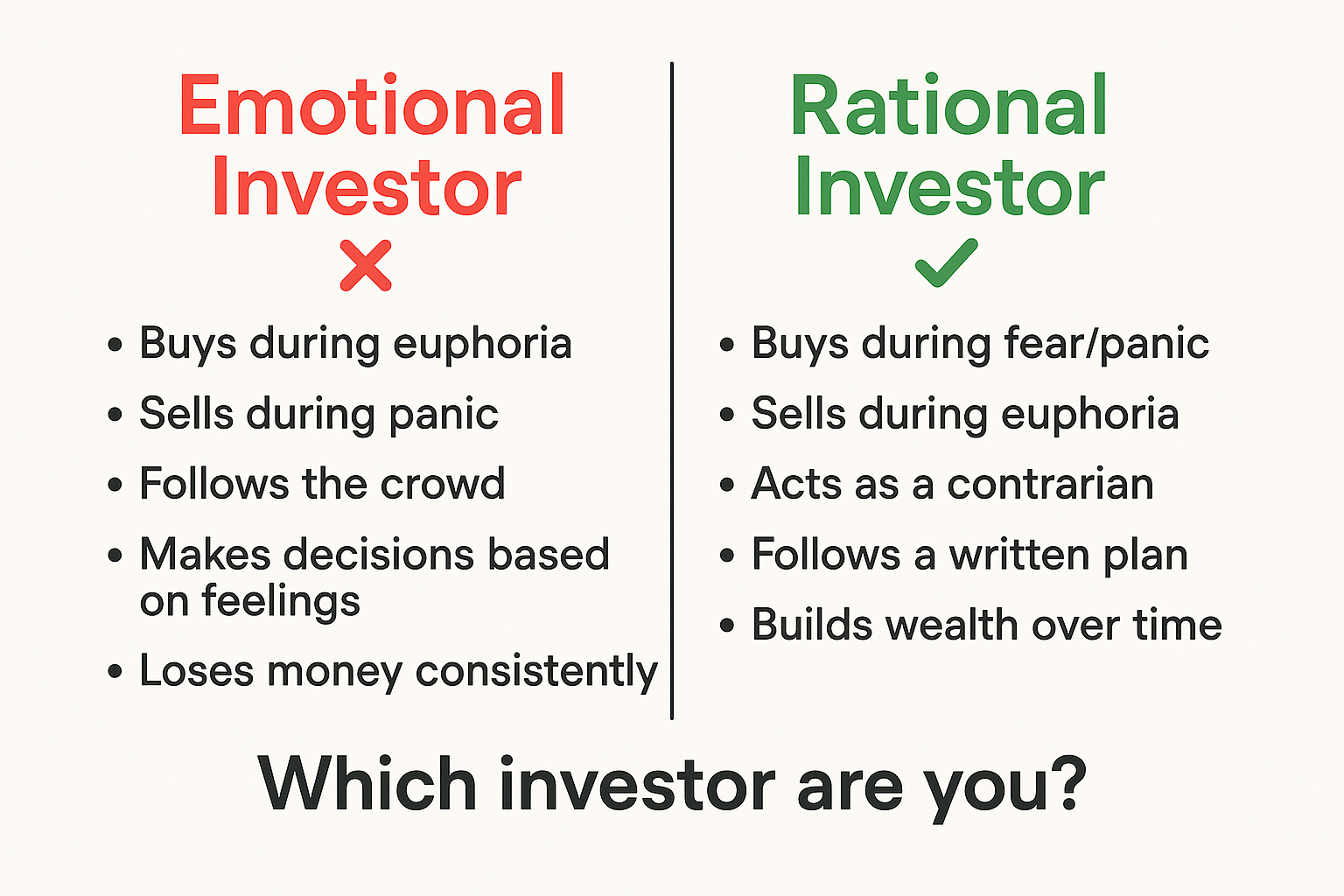 Emotional Investor
✕

• Buys during euphoria
• Sells during panic
• Follows the crowd
• Makes decisions based on feelings
• Loses money consistently

Rational Investor
✓

• Buys during fear/panic
• Sells during euphoria
• Acts as a contrarian
• Follows a written plan
• Builds wealth over time

Which investor are you?